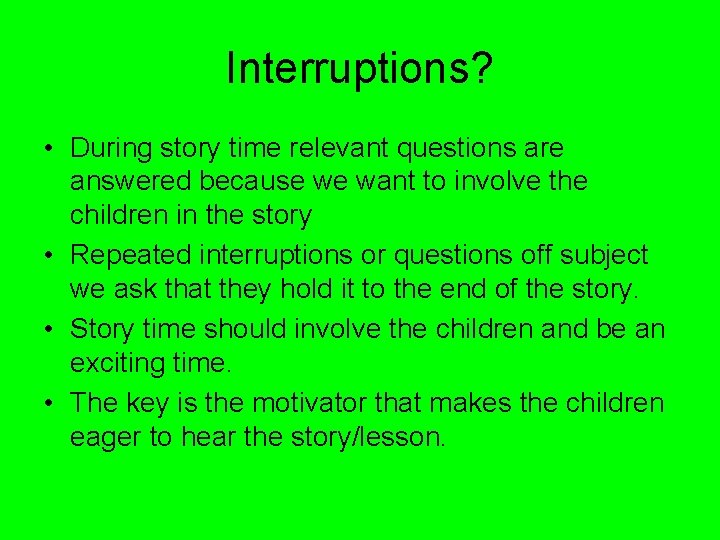 Interruptions?

• During story time relevant questions are answered because we want to involve the children in the story

• Repeated interruptions or questions off subject we ask that they hold it to the end of the story.

• Story time should involve the children and be an exciting time.

• The key is the motivator that makes the children eager to hear the story/lesson.